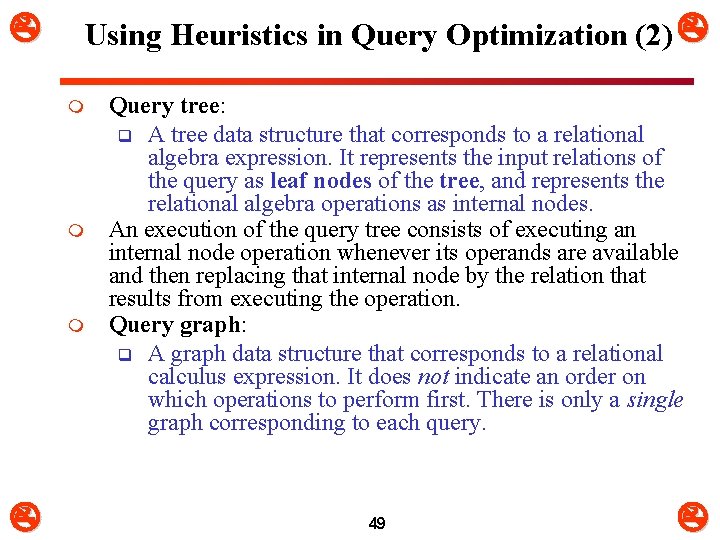 Using Heuristics in Query Optimization (2)

Query tree:

A tree data structure that corresponds to a relational algebra expression. It represents the input relations of the query as leaf nodes of the tree, and represents the relational algebra operations as internal nodes.

An execution of the query tree consists of executing an internal node operation whenever its operands are available and then replacing that internal node by the relation that results from executing the operation.

Query graph:

A graph data structure that corresponds to a relational calculus expression. It does not indicate an order on which operations to perform first. There is only a single graph corresponding to each query.

49